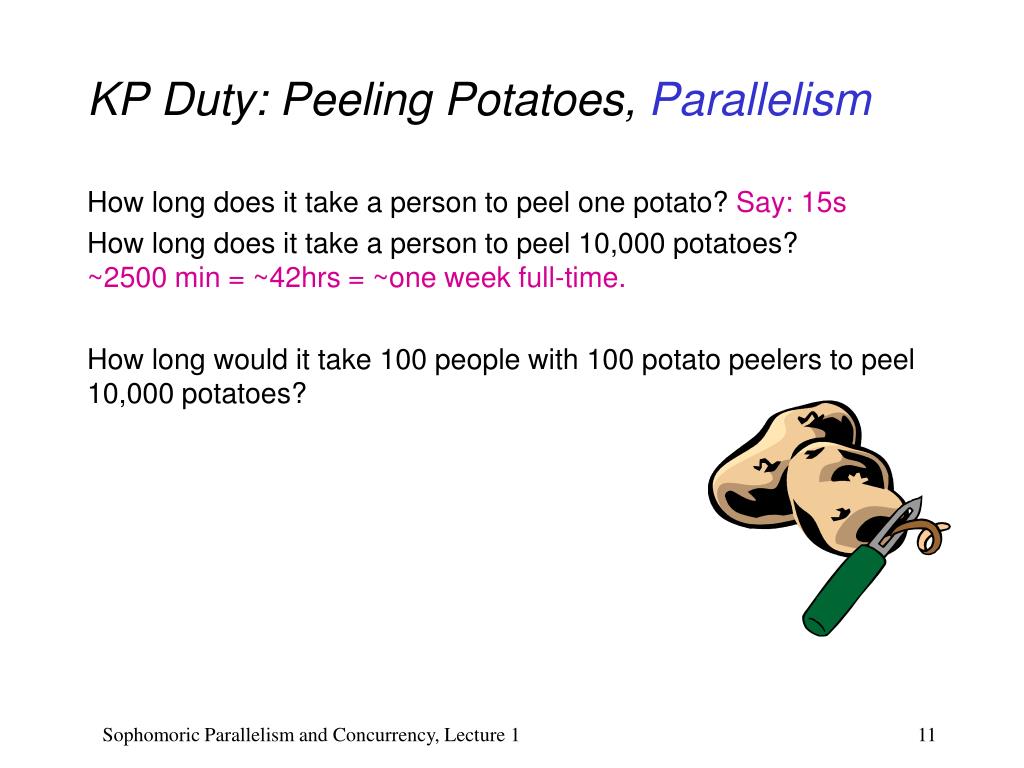 KP Duty: Peeling Potatoes, Parallelism

How long does it take a person to peel one potato? Say: 15s

How long does it take a person to peel 10,000 potatoes?
~2500 min = ~42hrs = ~one week full-time.

How long would it take 100 people with 100 potato peelers to peel 10,000 potatoes?

Sophomoric Parallelism and Concurrency, Lecture 1

11